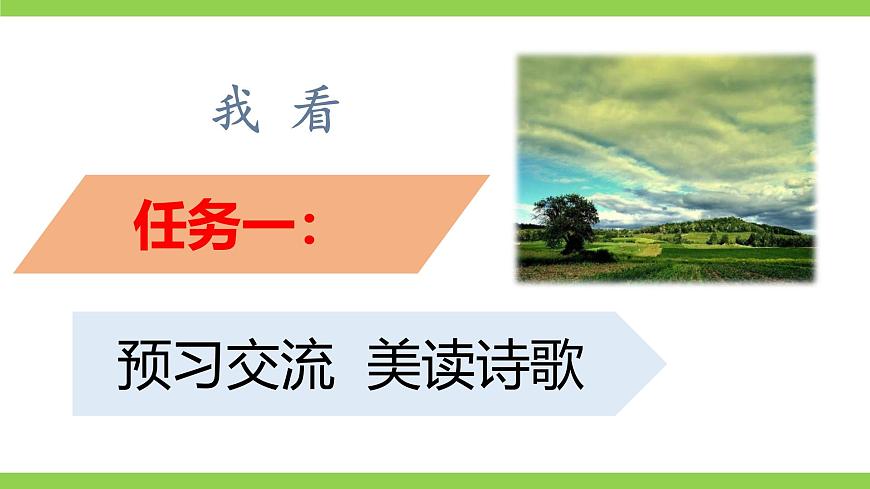 我 看

任务一：

预习交流 美读诗歌